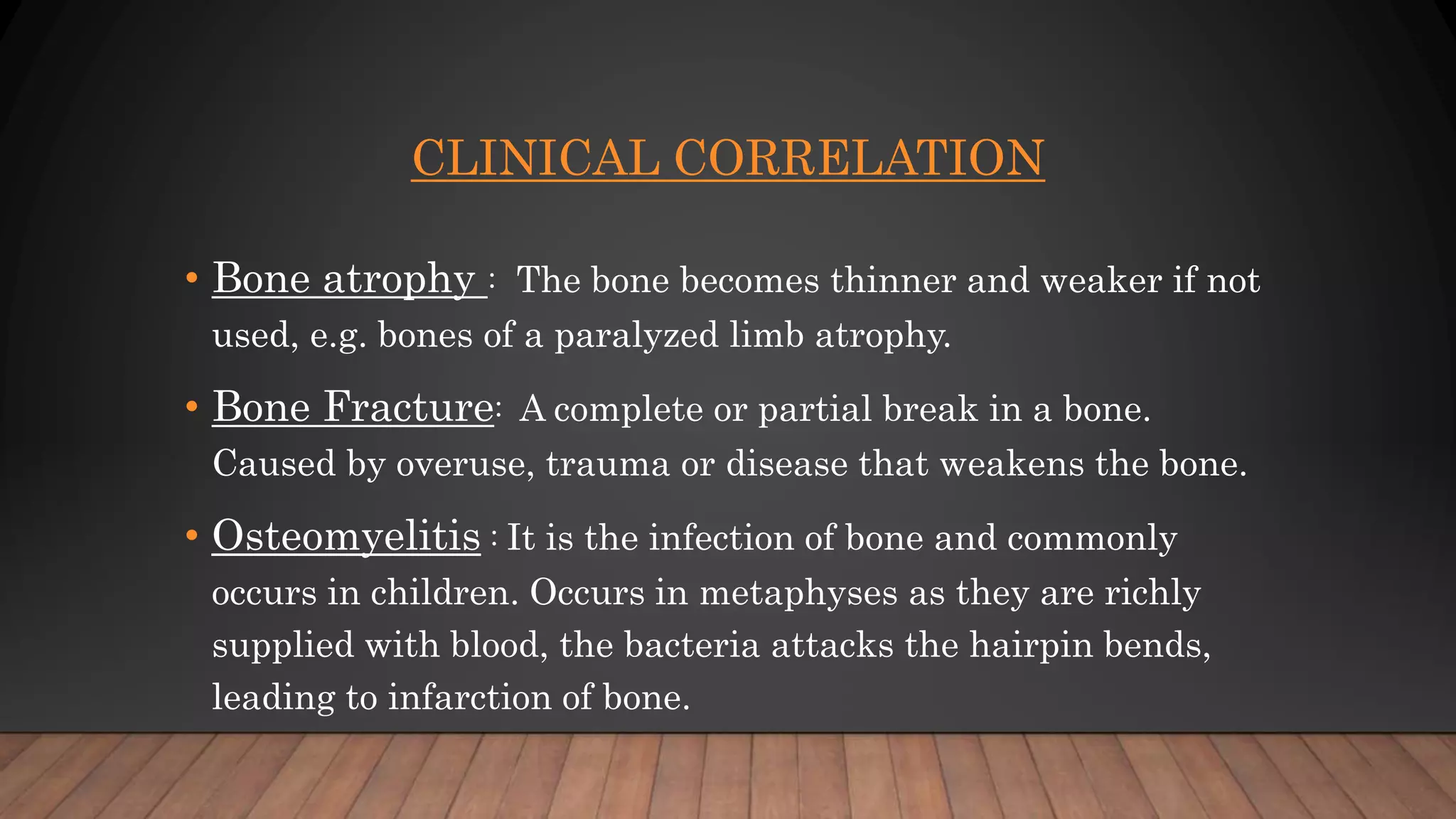 CLINICAL CORRELATION

• Bone atrophy : The bone becomes thinner and weaker if not used, e.g. bones of a paralyzed limb atrophy.

• Bone Fracture: A complete or partial break in a bone. Caused by overuse, trauma or disease that weakens the bone.

• Osteomyelitis : It is the infection of bone and commonly occurs in children. Occurs in metaphyses as they are richly supplied with blood, the bacteria attacks the hairpin bends, leading to infarction of bone.